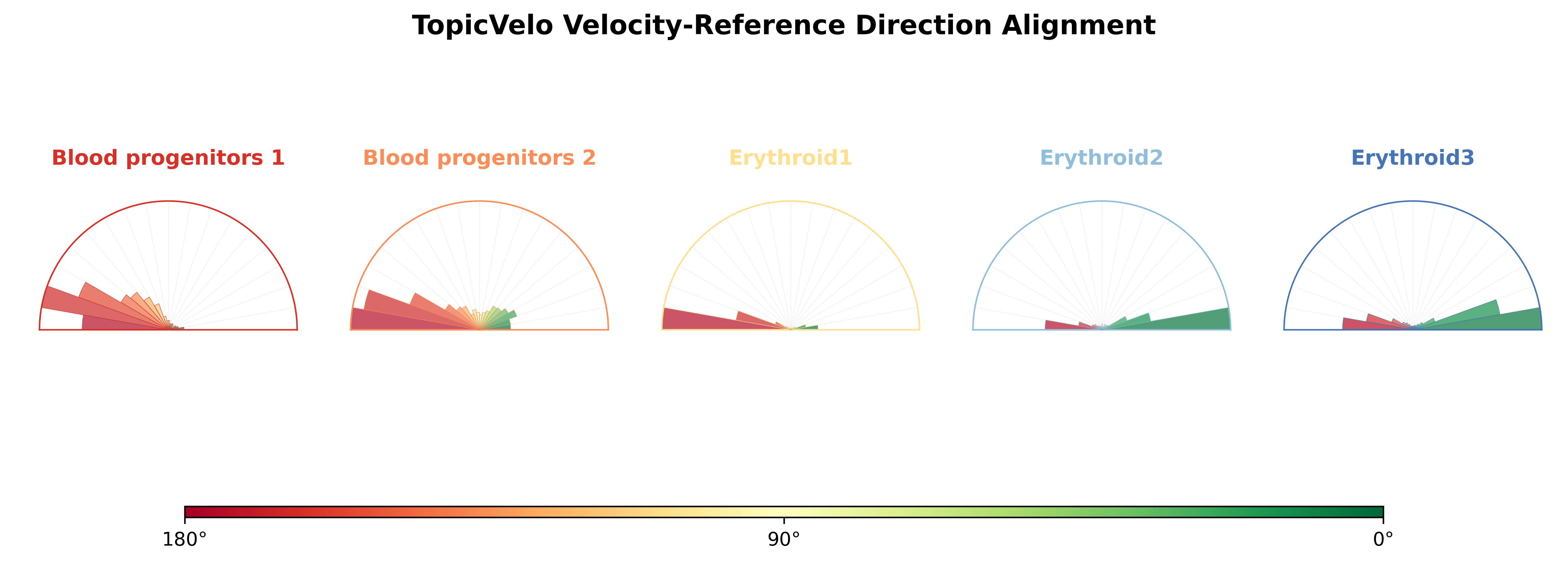 TopicVelo Velocity-Reference Direction Alignment

Blood progenitors 1

Blood progenitors 2

Erythroid1

Erythroid2

Erythroid3

180°

90°

0°